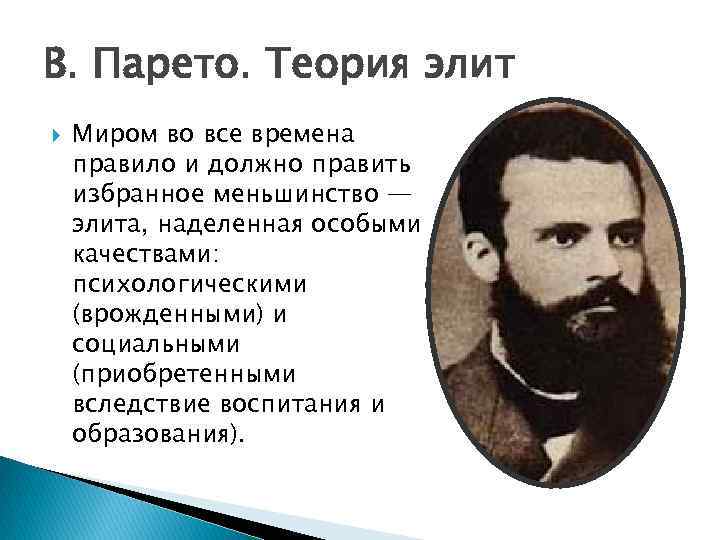 В. Парето. Теория элит

Миром во все времена правило и должно править избранное меньшинство — элита, наделенная особыми качествами: психологическими (врожденными) и социальными (приобретенными вследствие воспитания и образования).